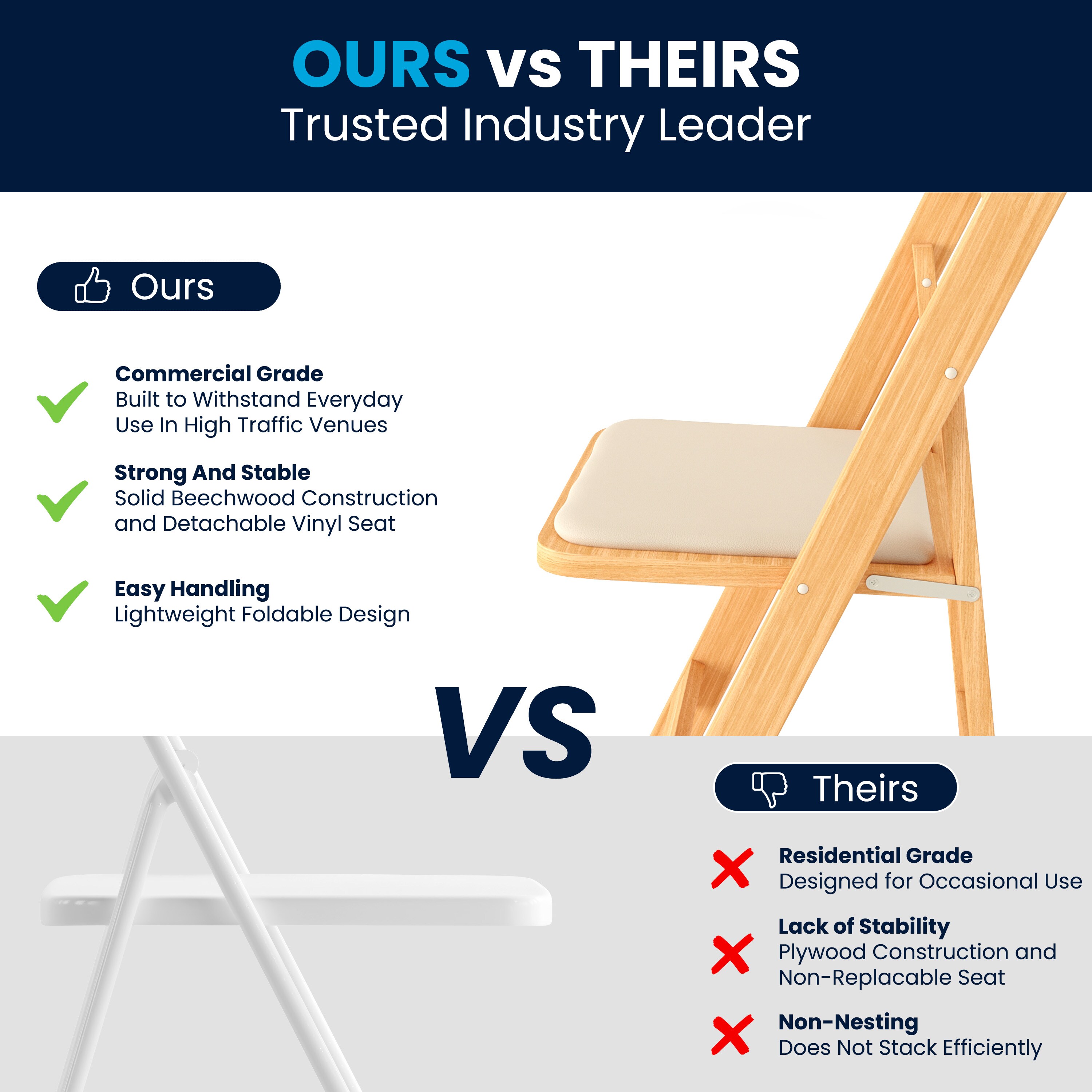 OURS vs THEIRS
Trusted Industry Leader

Ours

Commercial Grade
Built to Withstand Everyday Use In High Traffic Venues

Strong And Stable
Solid Beechwood Construction and Detachable Vinyl Seat

Easy Handling
Lightweight Foldable Design

VS

Theirs

Residential Grade
Designed for Occasional Use

Lack of Stability
Plywood Construction and Non-Replacable Seat

Non-Nesting
Does Not Stack Efficiently